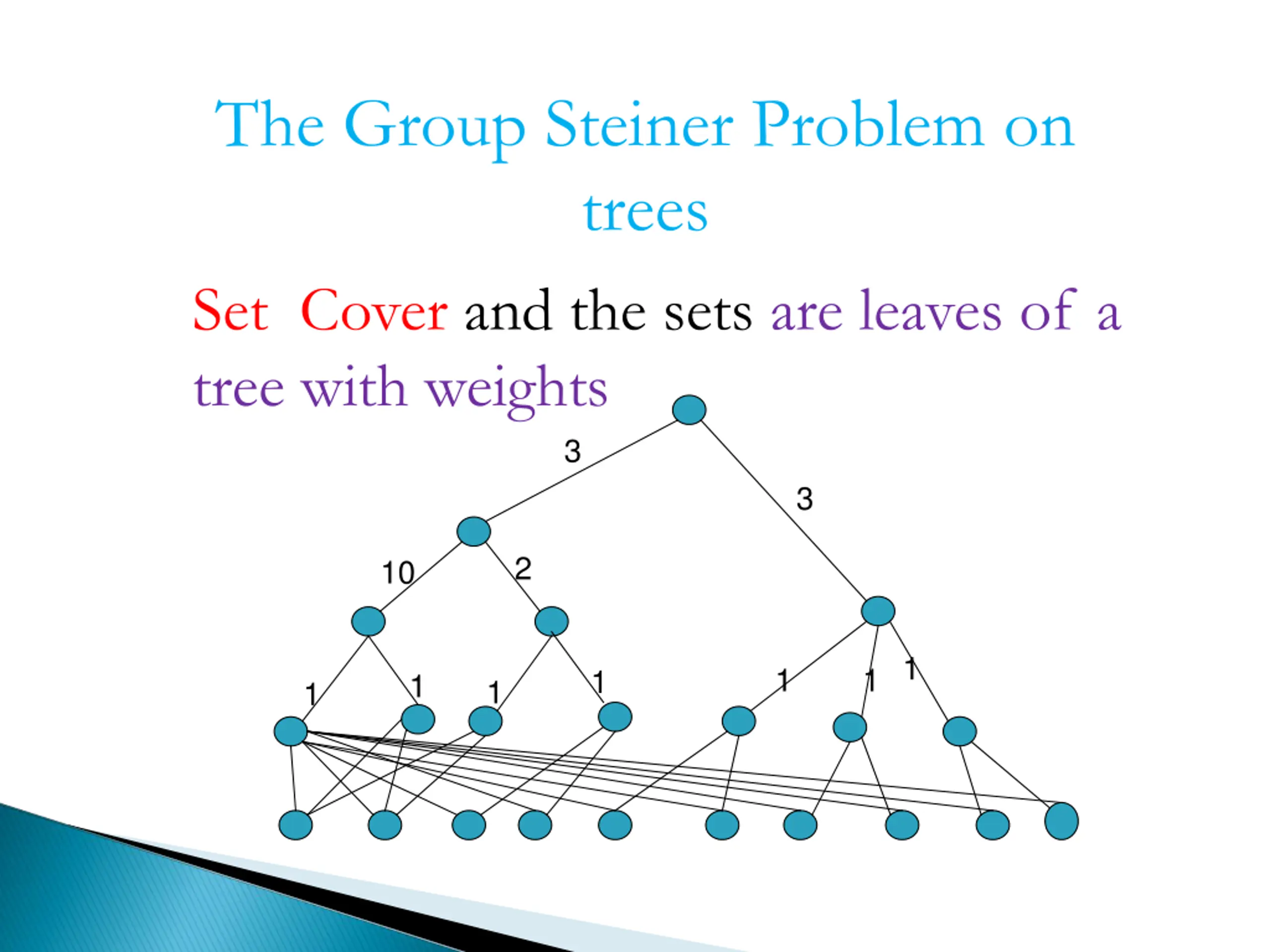 The Group Steiner Problem on trees

Set Cover and the sets are leaves of a tree with weights

3
3
10
2
1
1
1
1
1
1
1